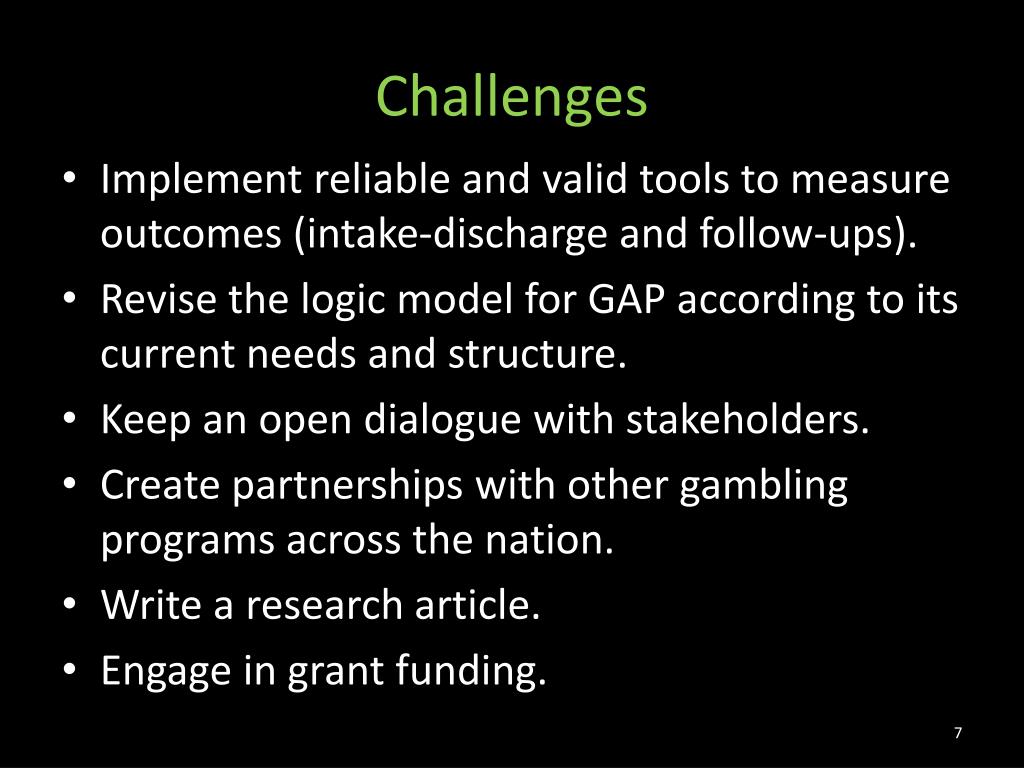 Challenges

• Implement reliable and valid tools to measure outcomes (intake-discharge and follow-ups).
• Revise the logic model for GAP according to its current needs and structure.
• Keep an open dialogue with stakeholders.
• Create partnerships with other gambling programs across the nation.
• Write a research article.
• Engage in grant funding.

7